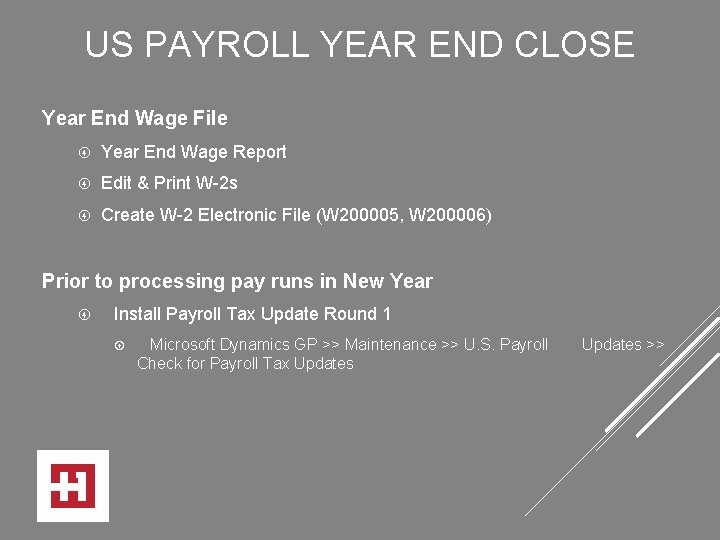 US PAYROLL YEAR END CLOSE

Year End Wage File

Year End Wage Report

Edit & Print W-2s

Create W-2 Electronic File (W200005, W200006)

Prior to processing pay runs in New Year

Install Payroll Tax Update Round 1

Microsoft Dynamics GP >> Maintenance >> U.S. Payroll Updates >> Check for Payroll Tax Updates